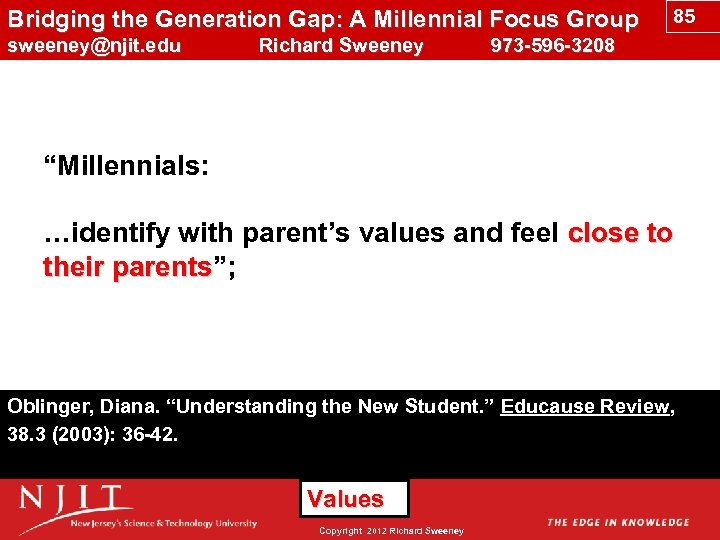 Bridging the Generation Gap: A Millennial Focus Group
85
sweeney@njit.edu Richard Sweeney 973-596-3208

“Millennials:

…identify with parent’s values and feel close to their parents”;

Oblinger, Diana. “Understanding the New Student.” Educause Review, 38.3 (2003): 36-42.

NJIT
New Jersey's Science & Technology University
Values
Copyright 2012 Richard Sweeney
THE EDGE IN KNOWLEDGE